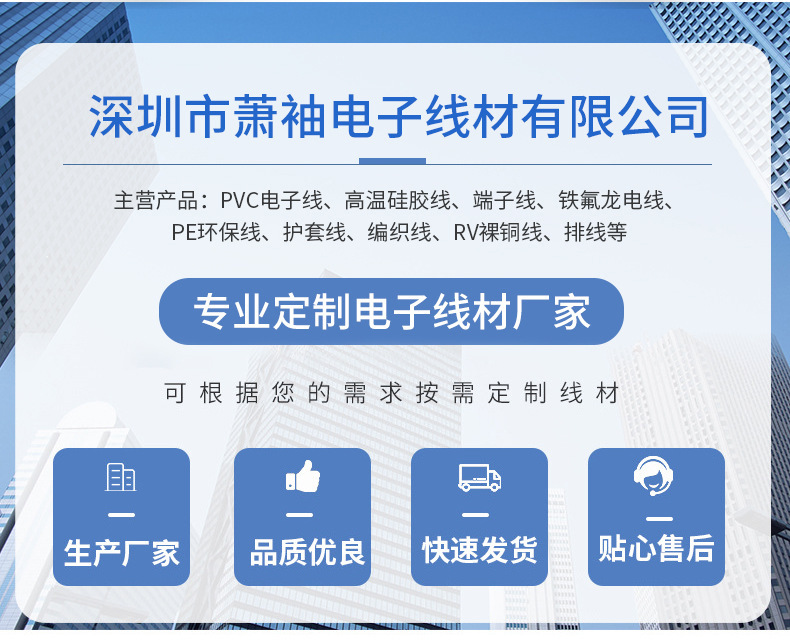 深圳市萧袖电子线材有限公司

主营产品：PVC电子线、高温硅胶线、端子线、铁氟龙电线、PE环保线、护套线、编织线、RV裸铜线、排线等

专业定制电子线材厂家

可根据您的需求按需定制线材

生产厂家

品质优良

快速发货

贴心售后